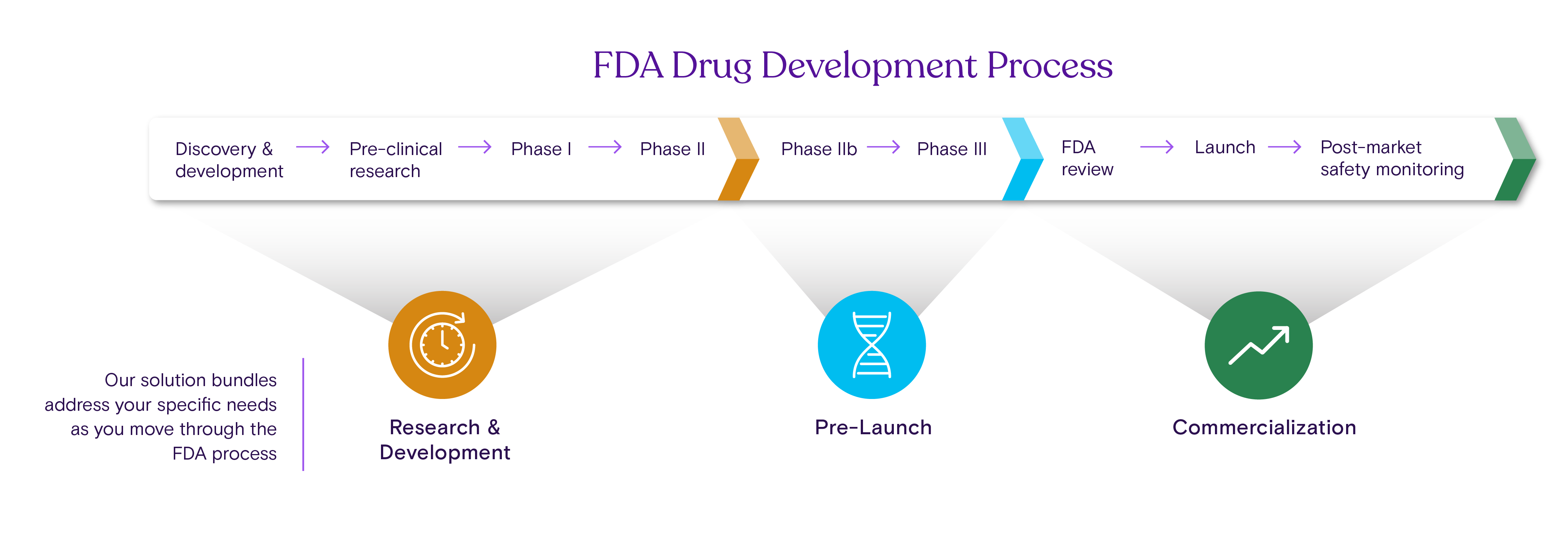 FDA Drug Development Process

Discovery & development → Pre-clinical research → Phase I → Phase II

Phase IIb → Phase III

FDA review → Launch → Post-market safety monitoring

Our solution bundles address your specific needs as you move through the FDA process

Research & Development

Pre-Launch

Commercialization